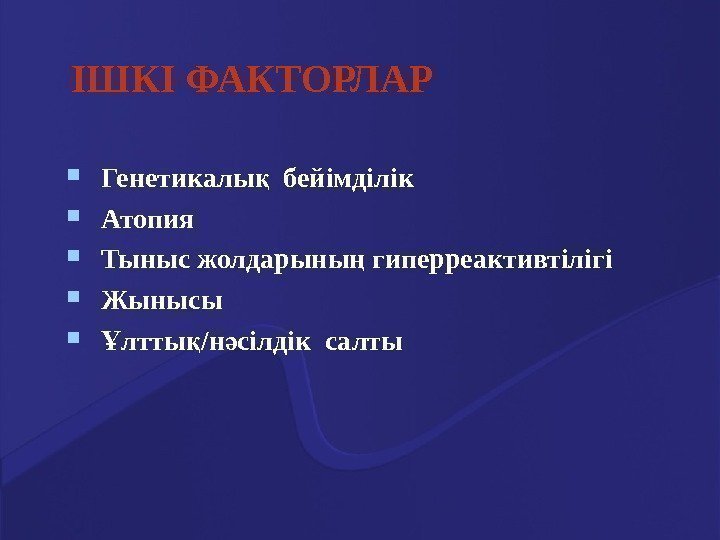 ІШКІ ФАКТОРЛАР

- Генетикалық бейімділік
- Атопия
- Тыныс жолдарының гиперреактивтілігі
- Жынысы
- Ұлттық/нәсілдік салты